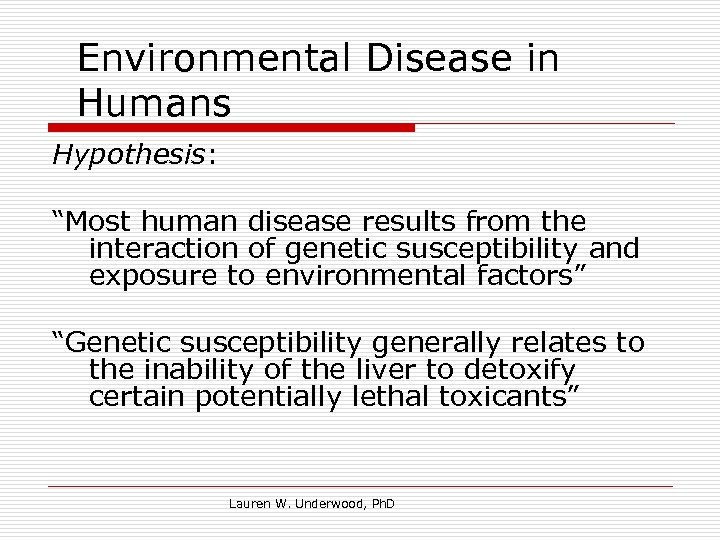 Environmental Disease in Humans

Hypothesis:

“Most human disease results from the interaction of genetic susceptibility and exposure to environmental factors”

“Genetic susceptibility generally relates to the inability of the liver to detoxify certain potentially lethal toxicants”

Lauren W. Underwood, PhD